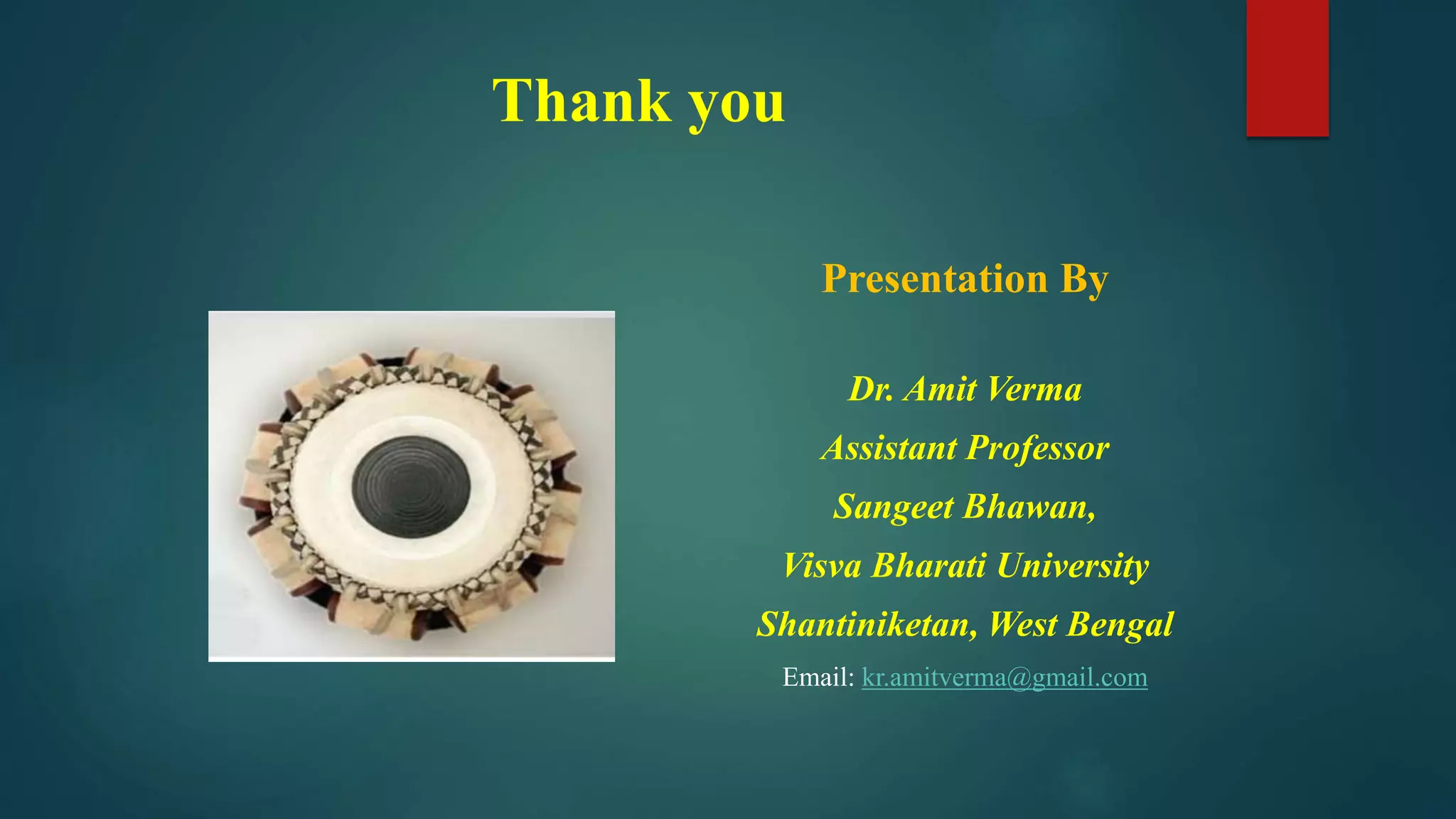 Thank you

Presentation By

Dr. Amit Verma
Assistant Professor
Sangeet Bhawan,
Visva Bharati University
Shantiniketan, West Bengal
Email: kr.amitverma@gmail.com